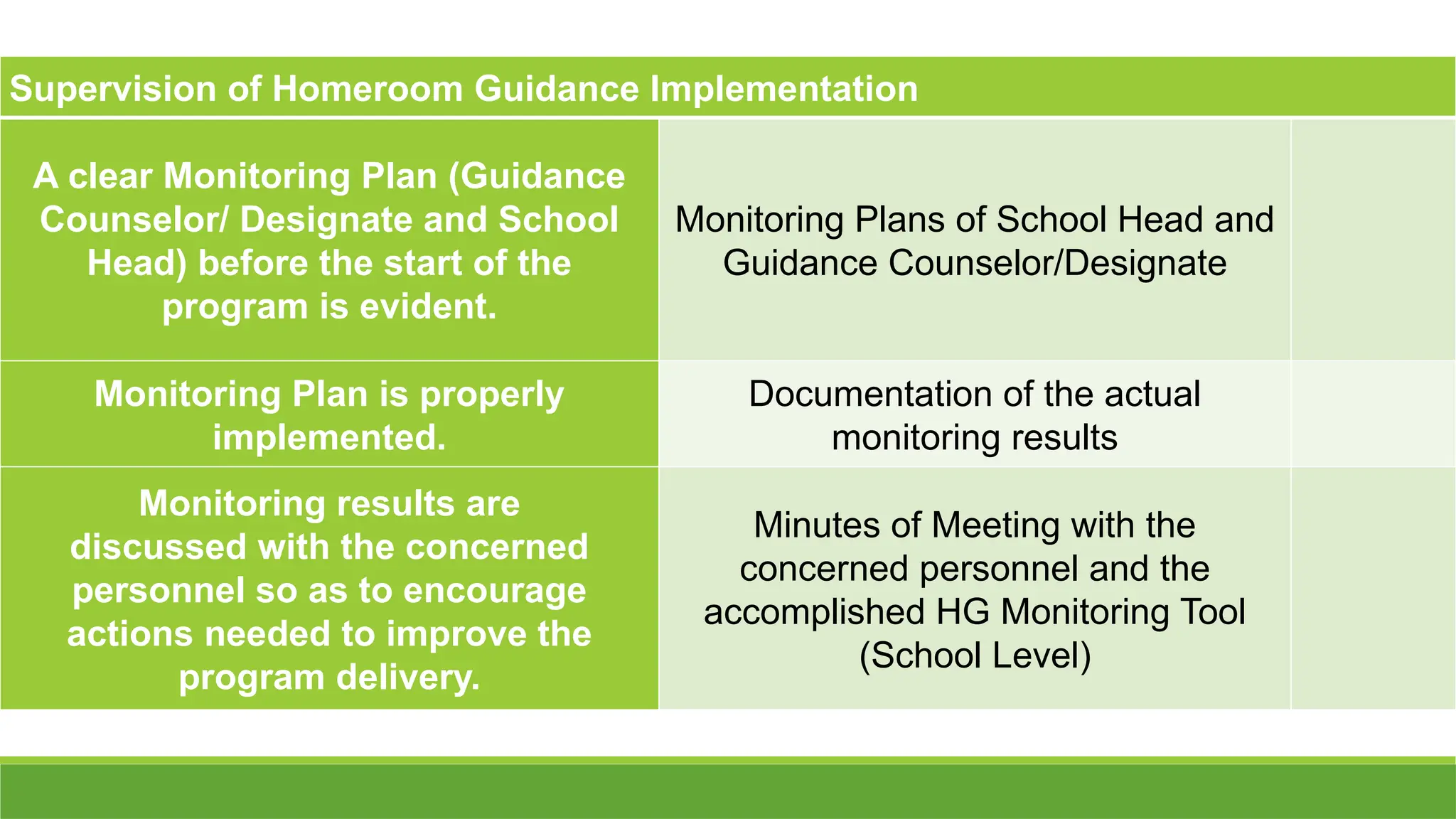 | Supervision of Homeroom Guidance Implementation | | |
|---|---|---|
| A clear Monitoring Plan (Guidance Counselor/ Designate and School Head) before the start of the program is evident. | Monitoring Plans of School Head and Guidance Counselor/Designate | |
| Monitoring Plan is properly implemented. | Documentation of the actual monitoring results | |
| Monitoring results are discussed with the concerned personnel so as to encourage actions needed to improve the program delivery. | Minutes of Meeting with the concerned personnel and the accomplished HG Monitoring Tool (School Level) | |